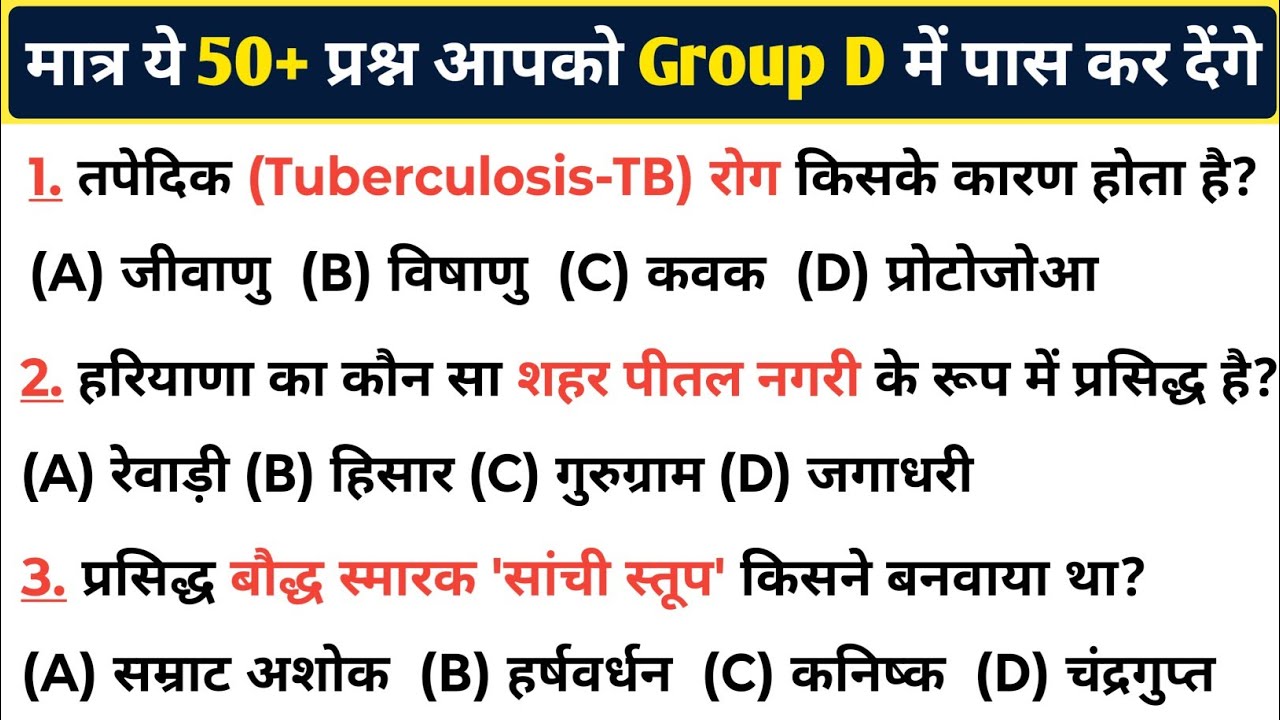 मात्र ये 50+ प्रश्न आपको Group D में पास कर देंगे

1. तपेदिक (Tuberculosis-TB) रोग किसके कारण होता है?

(A) जीवाणु (B) विषाणु (C) कवक (D) प्रोटोजोआ

2. हरियाणा का कौन सा शहर पीतल नगरी के रूप में प्रसिद्ध है?

(A) रेवाड़ी (B) हिसार (C) गुरुग्राम (D) जगाधरी

3. प्रसिद्ध बौद्ध स्मारक 'सांची स्तूप' किसने बनवाया था?

(A) सम्राट अशोक (B) हर्षवर्धन (C) कनिष्क (D) चंद्रगुप्त